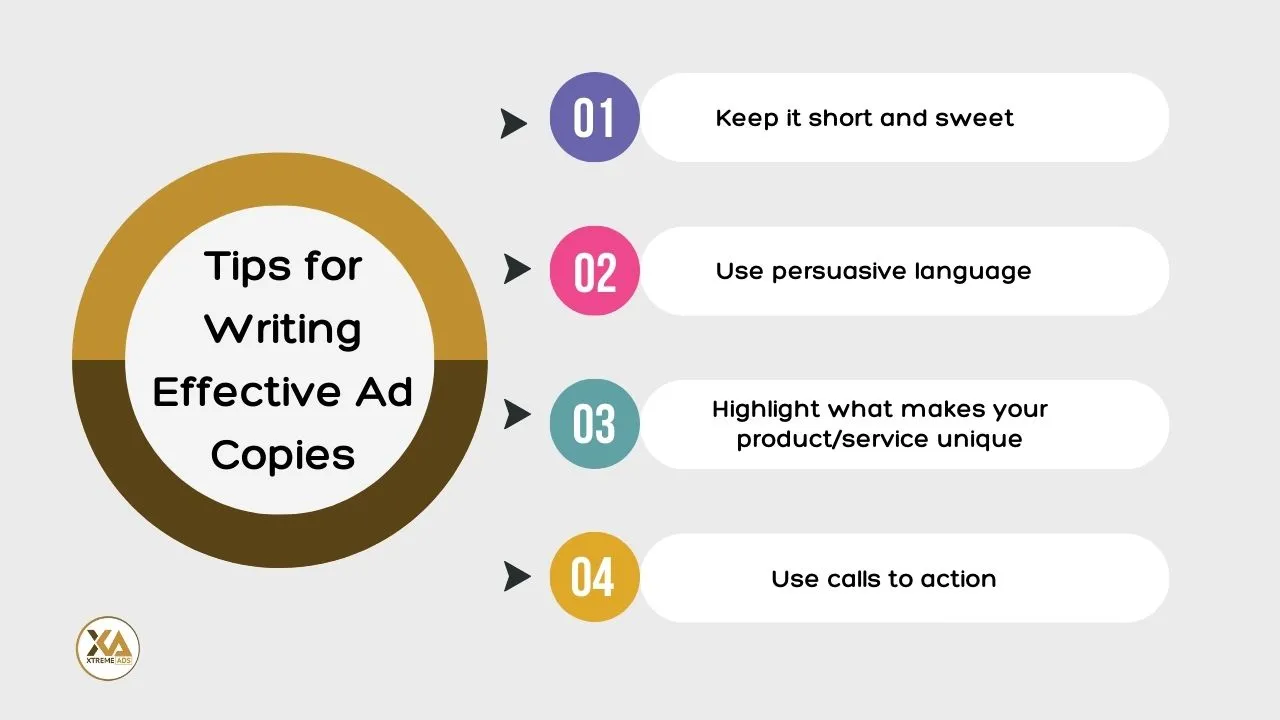 Tips for Writing Effective Ad Copies

01 Keep it short and sweet

02 Use persuasive language

03 Highlight what makes your product/service unique

04 Use calls to action

XA
XTREME ADS